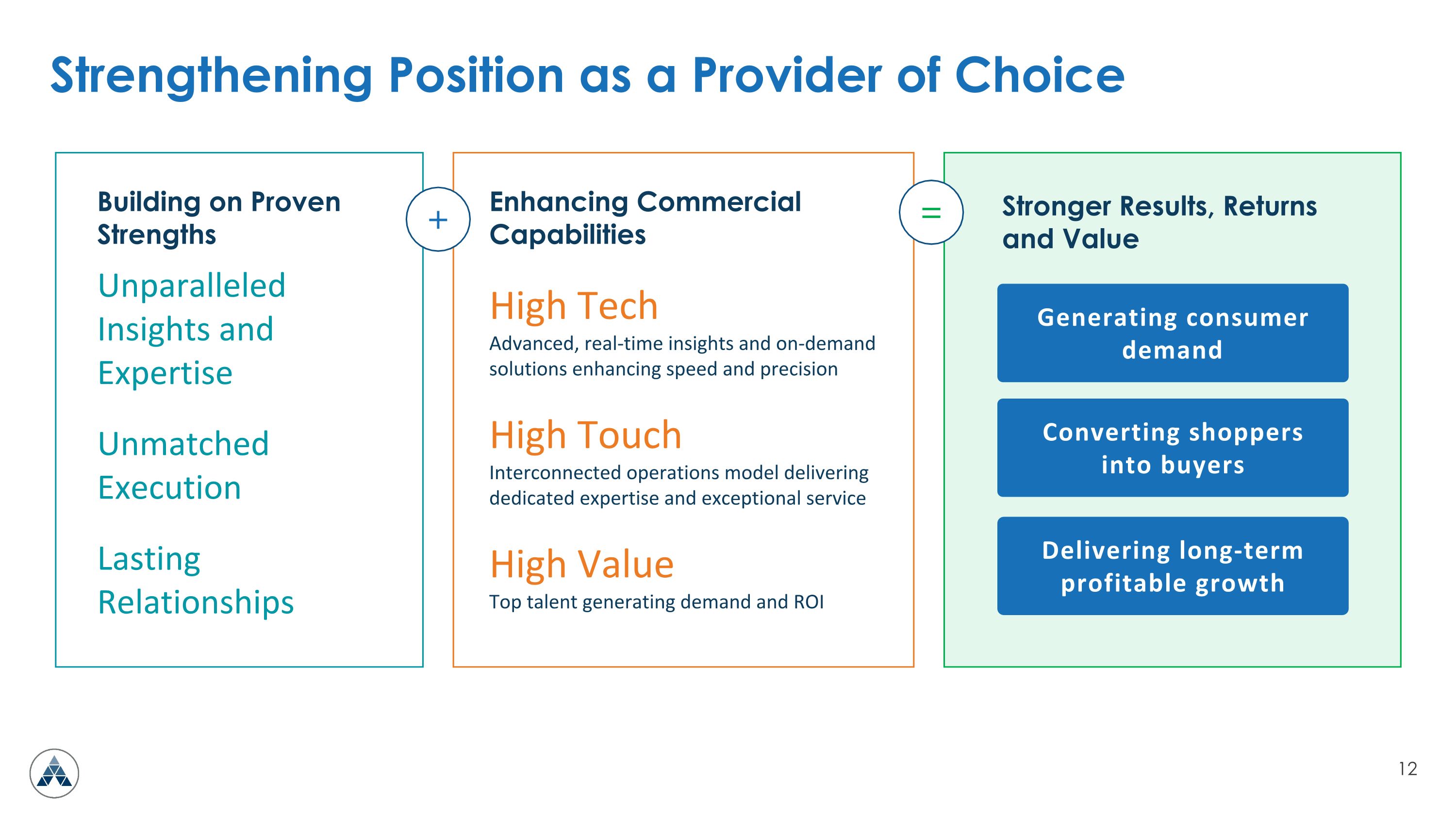 Strengthening Position as a Provider of Choice

Building on Proven Strengths

Unparalleled Insights and Expertise

Unmatched Execution

Lasting Relationships

+

Enhancing Commercial Capabilities

High Tech
Advanced, real-time insights and on-demand solutions enhancing speed and precision

High Touch
Interconnected operations model delivering dedicated expertise and exceptional service

High Value
Top talent generating demand and ROI

=

Stronger Results, Returns and Value

Generating consumer demand

Converting shoppers into buyers

Delivering long-term profitable growth

12